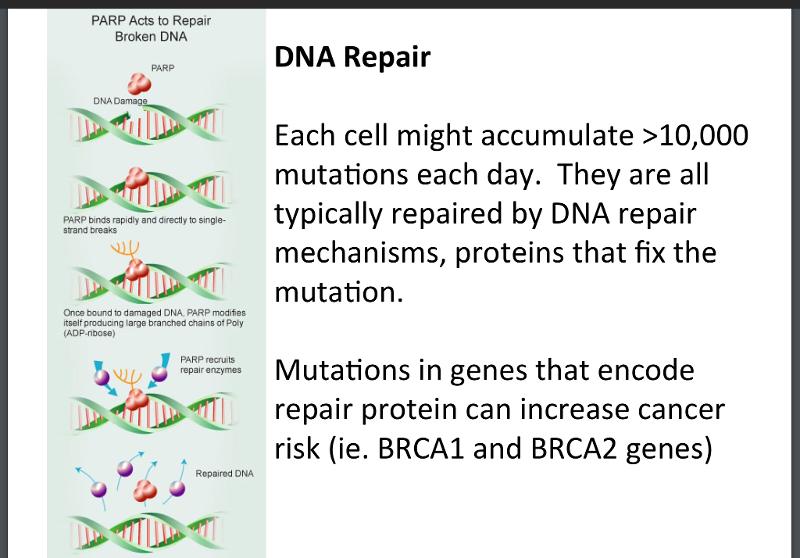 PARP Acts to Repair Broken DNA

PARP

DNA Damage

PARP binds rapidly and directly to single-strand breaks

Once bound to damaged DNA, PARP modifies itself producing large branched chains of Poly (ADP-ribose)

PARP recruits repair enzymes

Repaired DNA

DNA Repair

Each cell might accumulate >10,000 mutations each day. They are all typically repaired by DNA repair mechanisms, proteins that fix the mutation.

Mutations in genes that encode repair protein can increase cancer risk (ie. BRCA1 and BRCA2 genes)